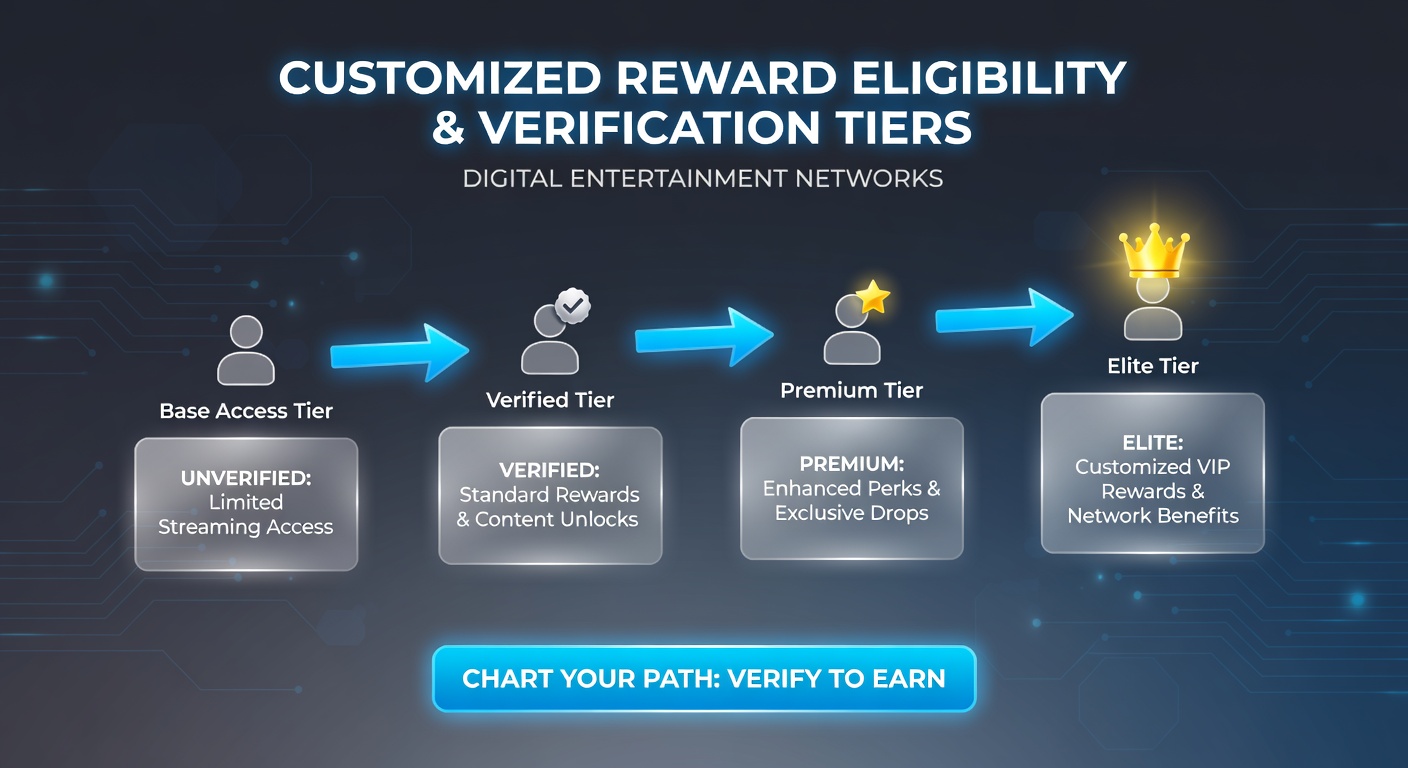 CUSTOMIZED REWARD ELIGIBILITY & VERIFICATION TIERS

DIGITAL ENTERTAINMENT NETWORKS

Base Access Tier

UNVERIFIED: Limited Streaming Access

Verified Tier

VERIFIED: Standard Rewards & Content Unlocks

Premium Tier

PREMIUM: Enhanced Perks & Exclusive Drops

Elite Tier

ELITE: Customized VIP Rewards & Network Benefits

CHART YOUR PATH: VERIFY TO EARN